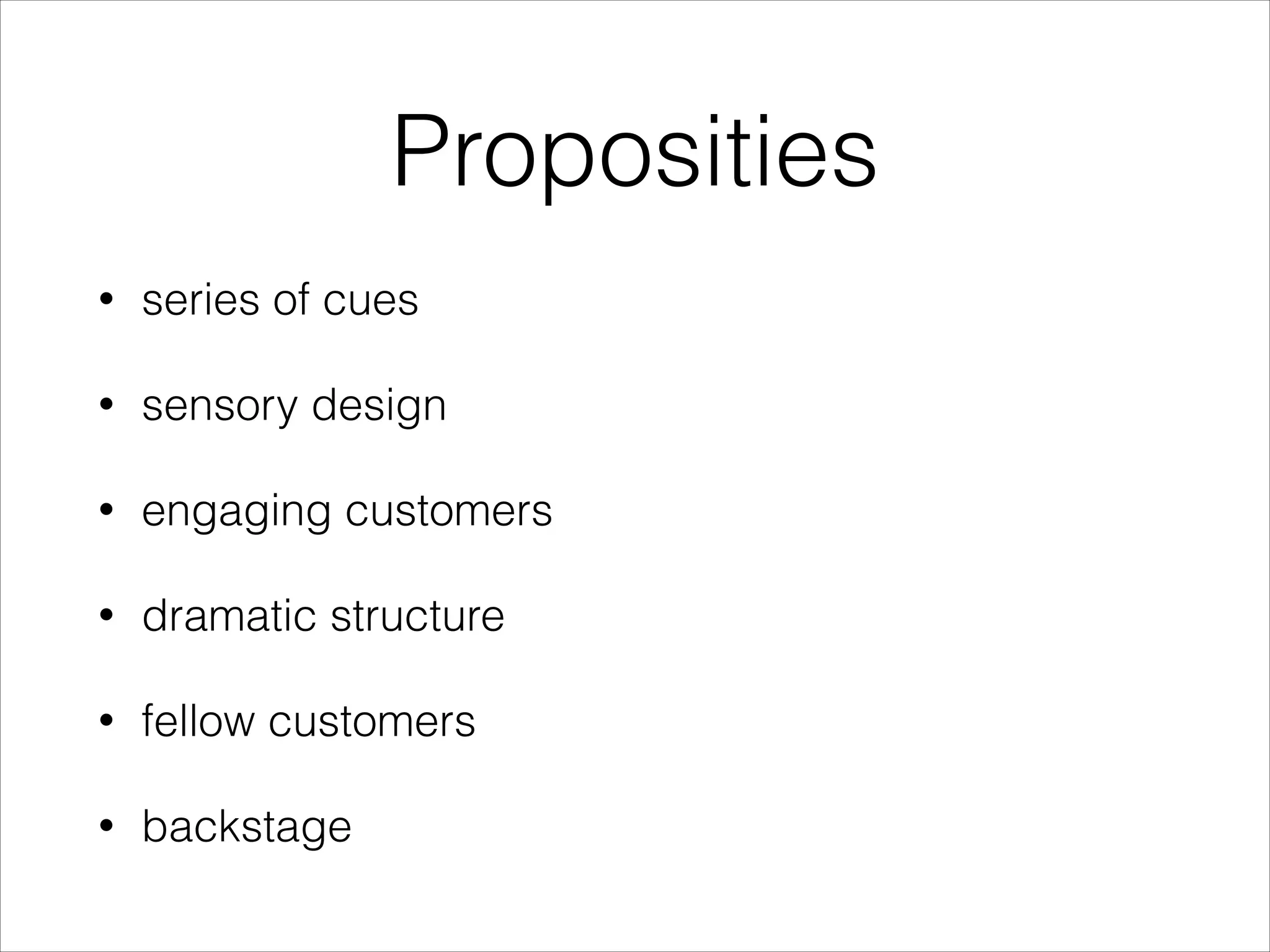 Proposities

• series of cues
• sensory design
• engaging customers
• dramatic structure
• fellow customers
• backstage